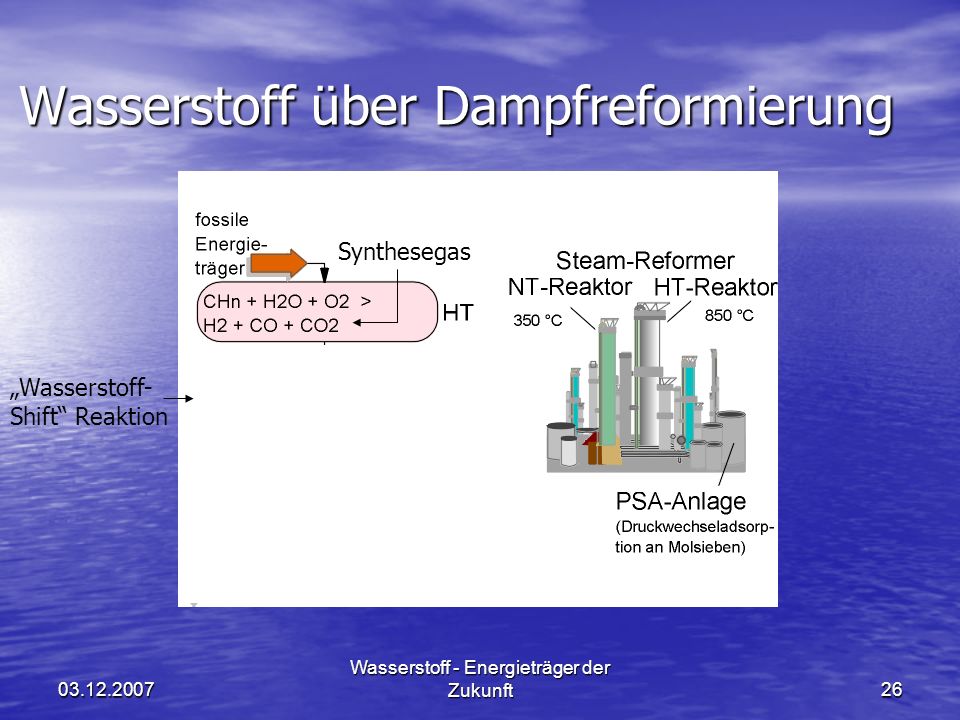 Wasserstoff über Dampfreformierung

fossile Energieträger

Synthesegas

CHn + H2O + O2 > H2 + CO + CO2

HT

„Wasserstoff-Shift“ Reaktion

Steam-Reformer

NT-Reaktor

HT-Reaktor

350 °C

850 °C

PSA-Anlage

(Druckwechseladsorption an Molsieben)

03.12.2007

Wasserstoff - Energieträger der Zukunft

26